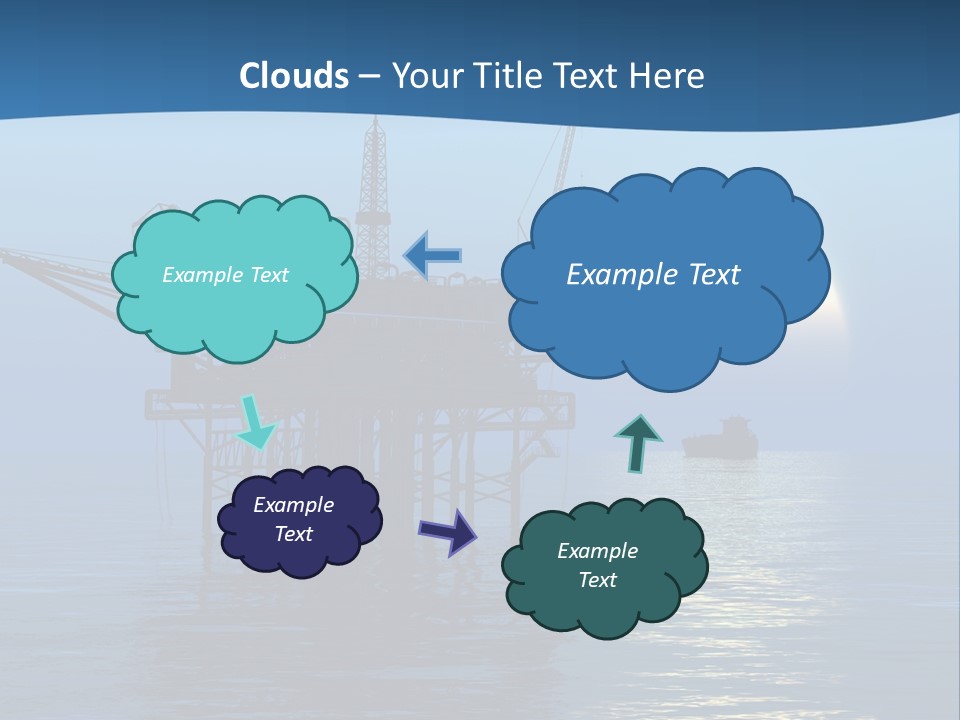 Clouds – Your Title Text Here

Example Text

Example Text

Example Text

Example Text